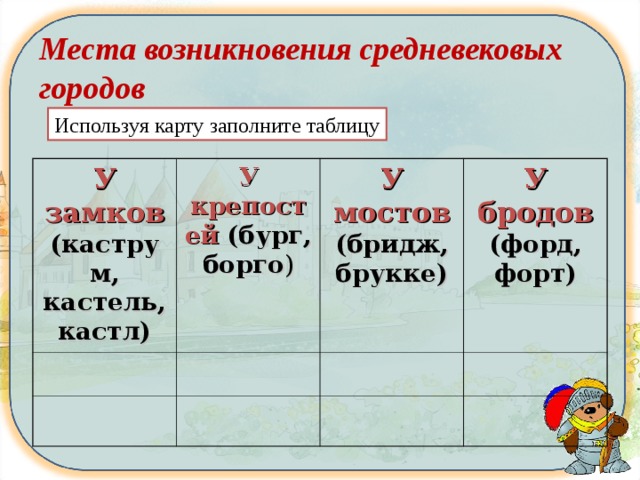 Места возникновения средневековых городов

Используя карту заполните таблицу

| У замков (каструм, кастель, кастл) | У крепостей (бург, борго) | У мостов (бридж, брукке) | У бродов (форд, форт) |
|---|---|---|---|
| | | | |
| | | | |